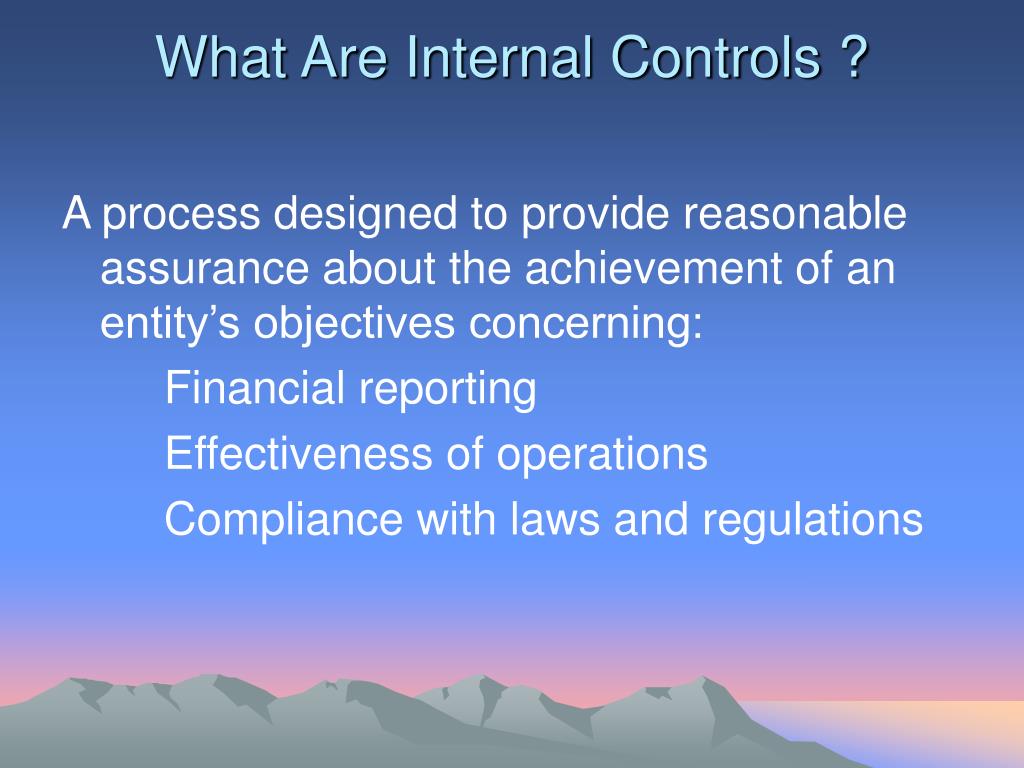 What Are Internal Controls ?

A process designed to provide reasonable assurance about the achievement of an entity’s objectives concerning:

Financial reporting

Effectiveness of operations

Compliance with laws and regulations